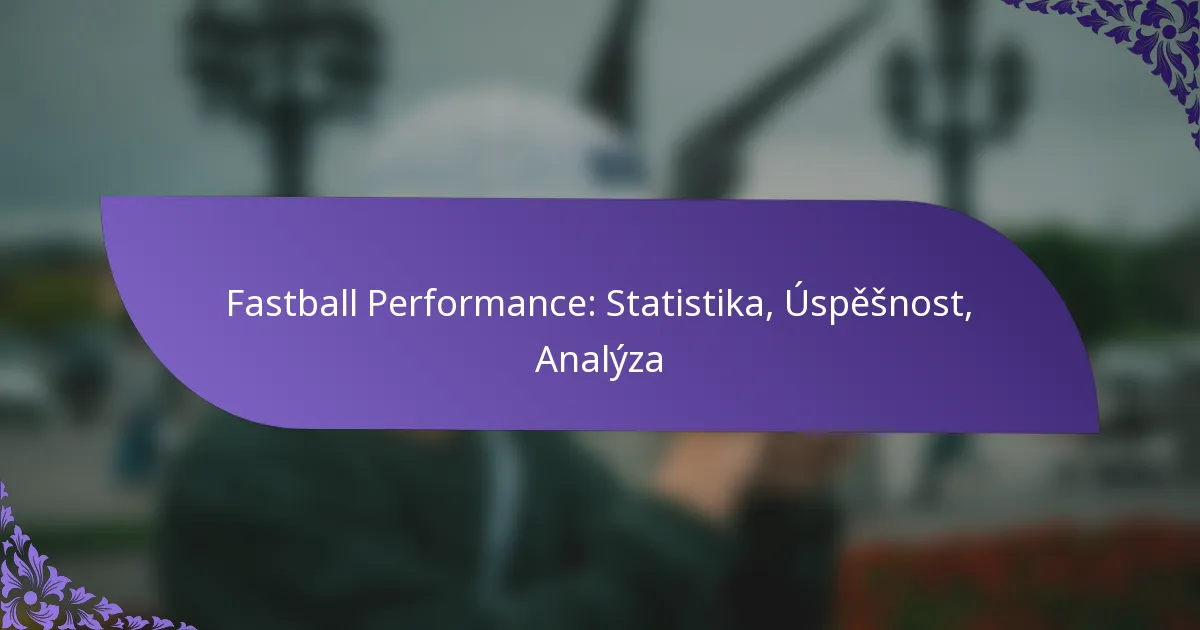 Fastball Performance: Statistika, Úspěšnost, Analýza